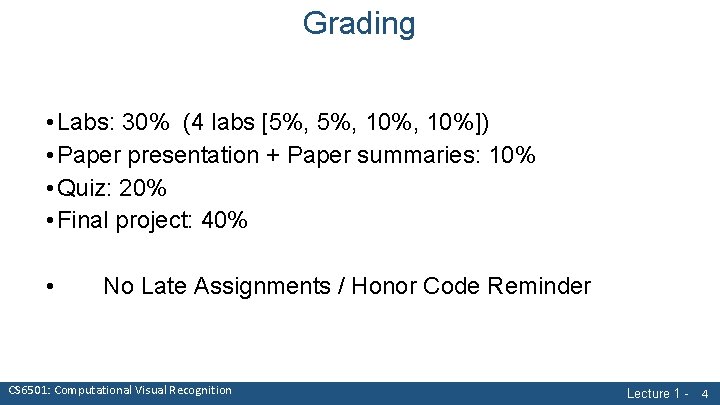 Grading

• Labs: 30% (4 labs [5%, 5%, 10%, 10%])
• Paper presentation + Paper summaries: 10%
• Quiz: 20%
• Final project: 40%

• No Late Assignments / Honor Code Reminder

CS6501: Computational Visual Recognition

Lecture 1 - 4